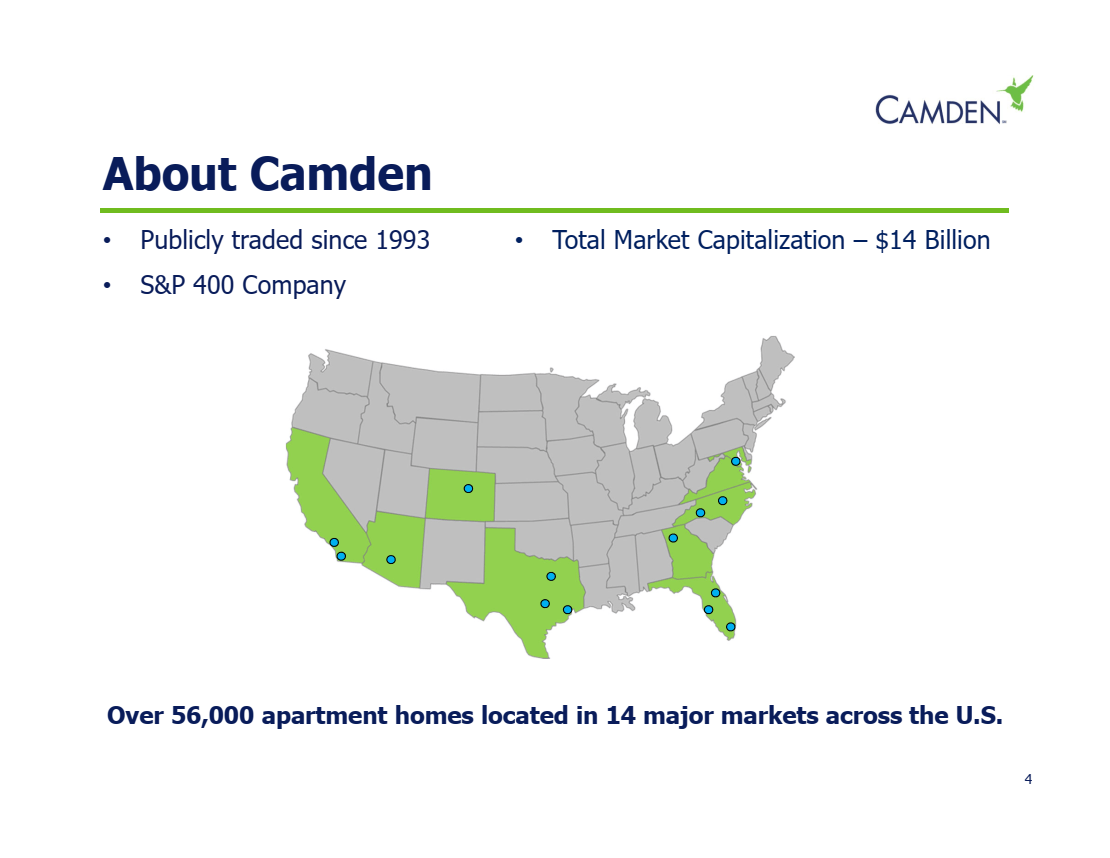 CAMDEN

About Camden

• Publicly traded since 1993

• S&P 400 Company

• Total Market Capitalization – $14 Billion

Over 56,000 apartment homes located in 14 major markets across the U.S.

4